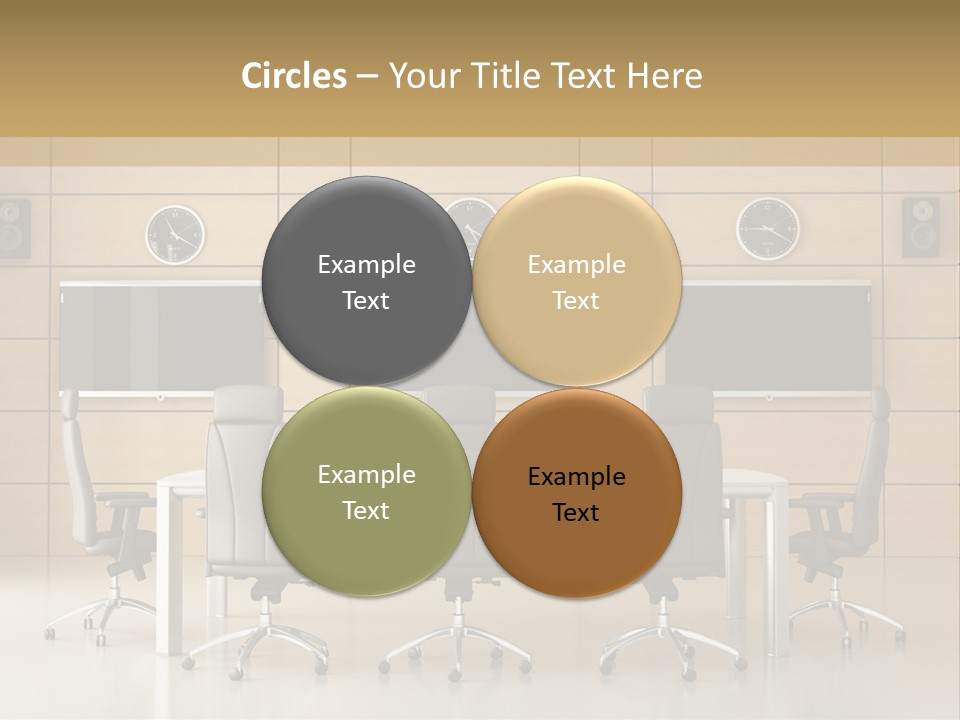 Circles – Your Title Text Here

Example Text

Example Text

Example Text

Example Text